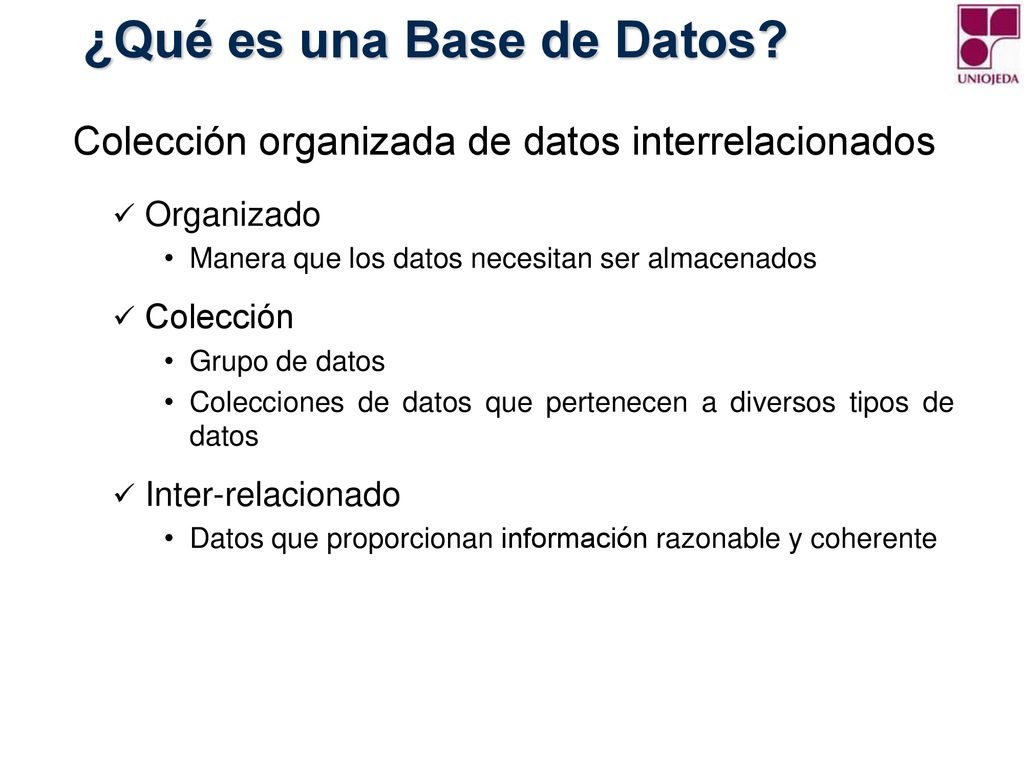 ¿Qué es una Base de Datos?

UNIOJEDA

Colección organizada de datos interrelacionados

✓ Organizado

• Manera que los datos necesitan ser almacenados

✓ Colección

• Grupo de datos

• Colecciones de datos que pertenecen a diversos tipos de datos

✓ Inter-relacionado

• Datos que proporcionan información razonable y coherente